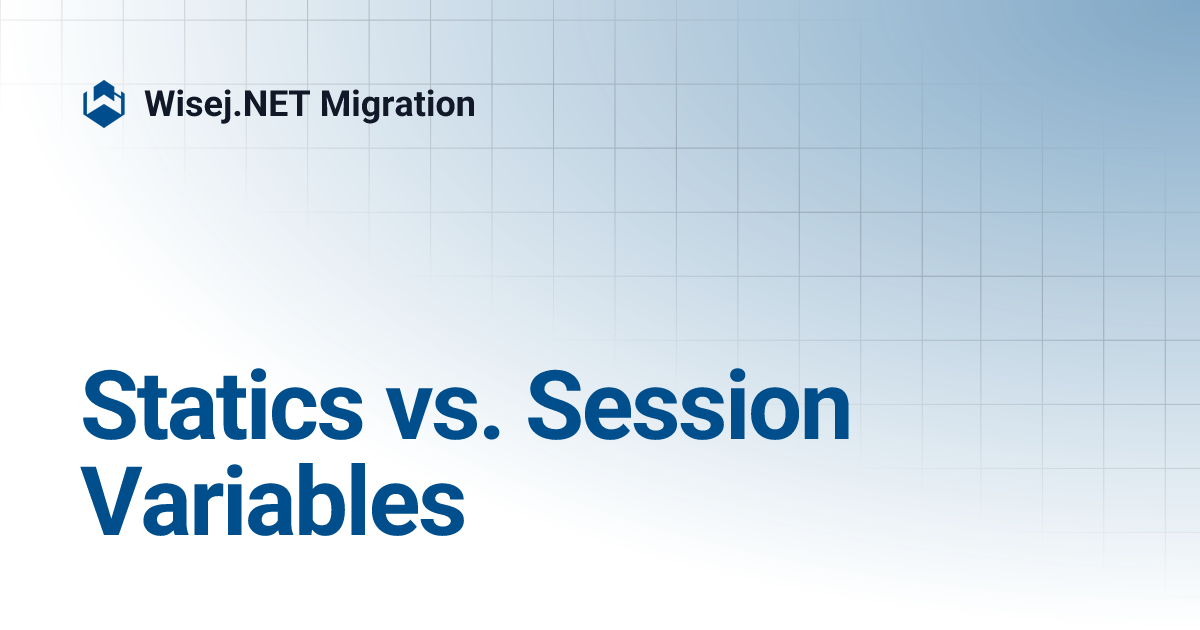 Wisej.NET Migration

Statics vs. Session Variables